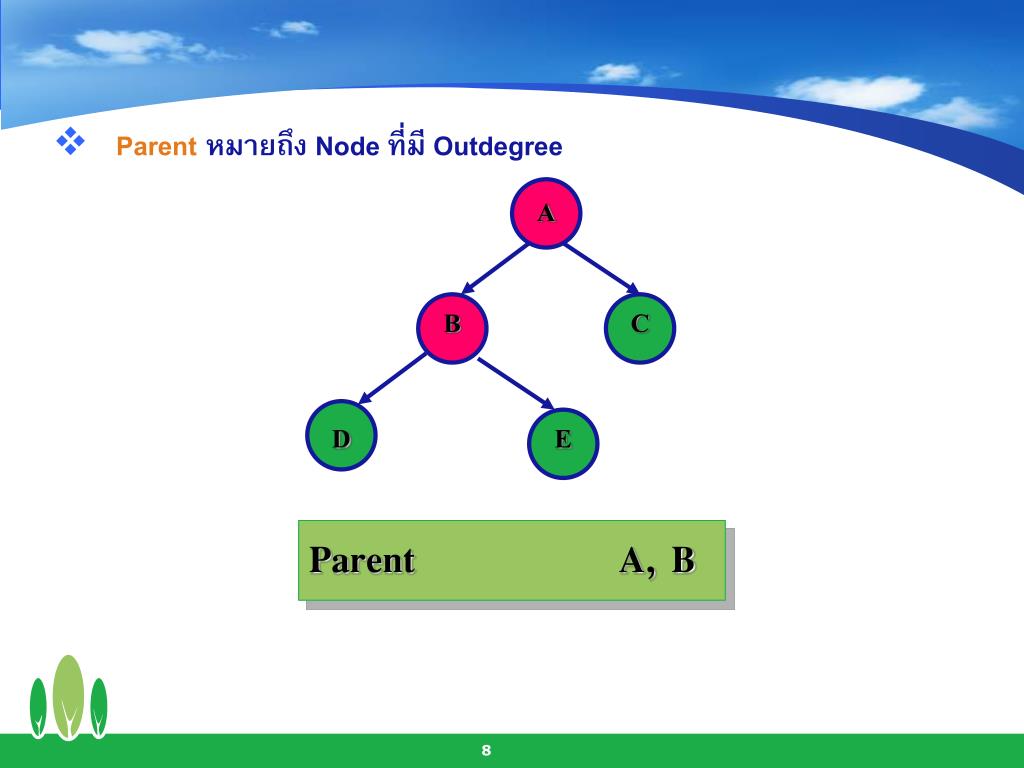 ❖ Parent หมายถึง Node ที่มี Outdegree

A

B

C

D

E

Parent A, B

8